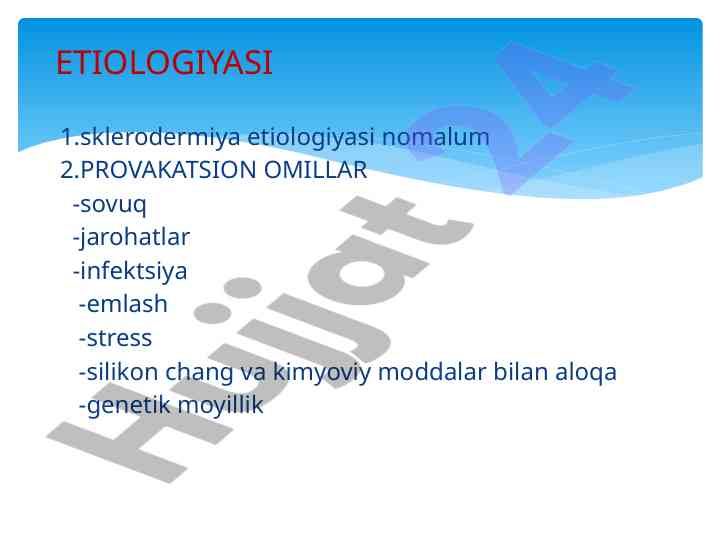 ETIOLOGIYASI

1.sklerodermiya etiologiyasi nomalum
2.PROVAKATSION OMILLAR
-sovuq
-jarohatlar
-infektsiya
-emlash
-stress
-silikon chang va kimyoviy moddalar bilan aloqa
-genetik moyillik

Hujjat 24